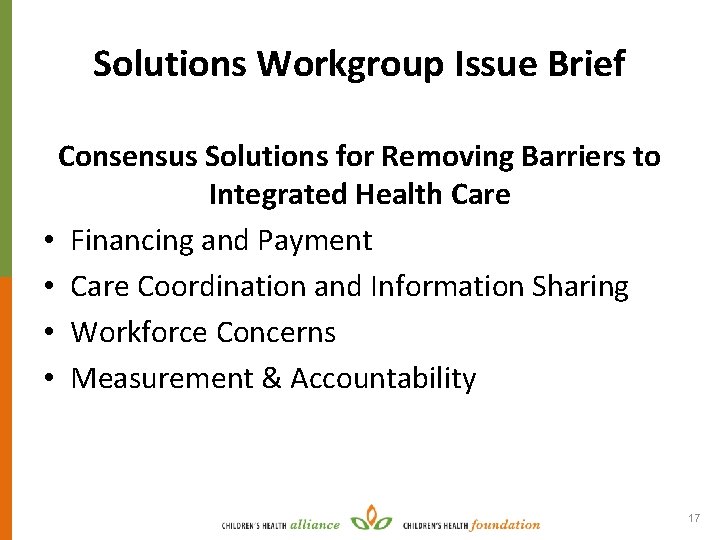 Solutions Workgroup Issue Brief

Consensus Solutions for Removing Barriers to Integrated Health Care

• Financing and Payment
• Care Coordination and Information Sharing
• Workforce Concerns
• Measurement & Accountability

CHILDREN'S HEALTH alliance CHILDREN'S HEALTH foundation

17